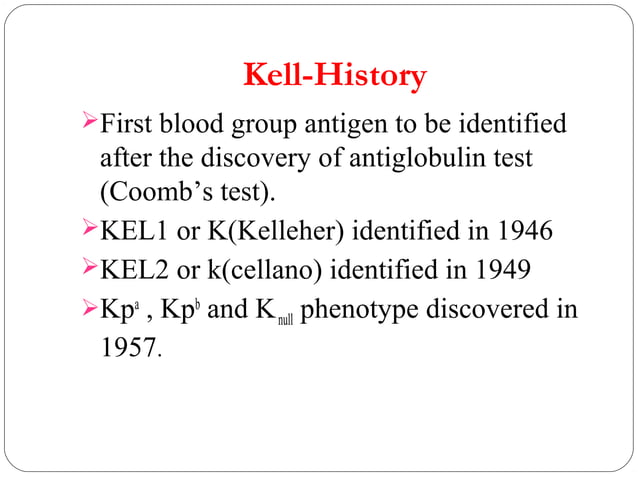 Kell-History

➢First blood group antigen to be identified after the discovery of antiglobulin test (Coomb’s test).

➢KEL1 or K(Kelleher) identified in 1946

➢KEL2 or k(cellano) identified in 1949

➢$Kp^a$ , $Kp^b$ and $K_{null}$ phenotype discovered in 1957.